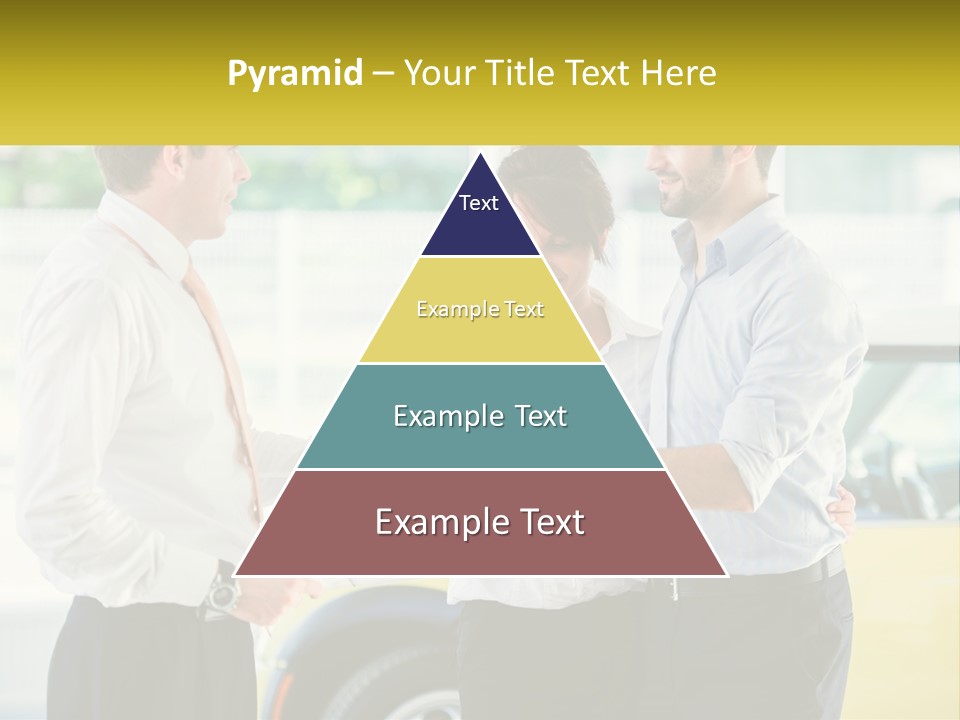 Pyramid – Your Title Text Here

Text

Example Text

Example Text

Example Text